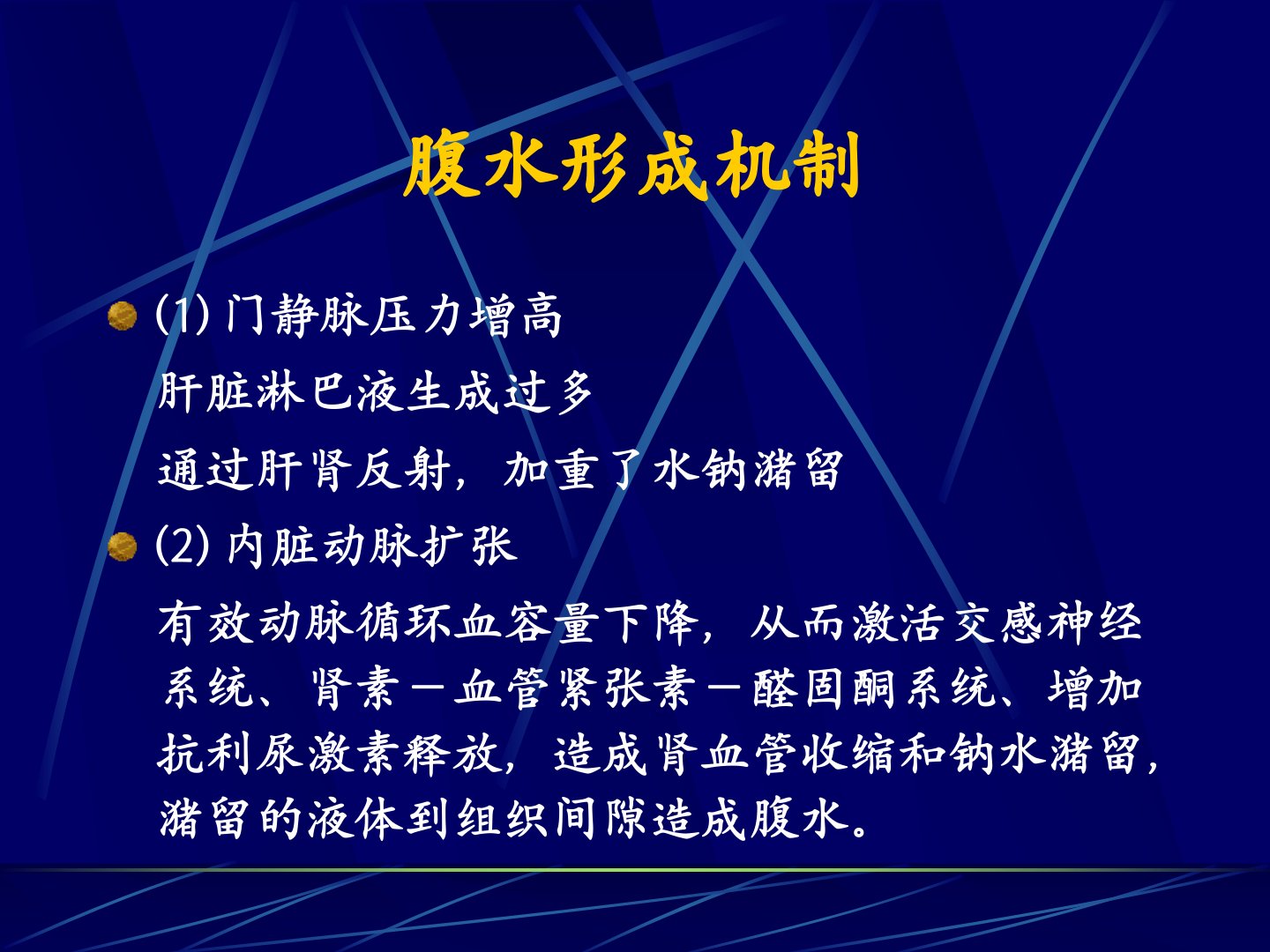 腹水形成机制

(1) 门静脉压力增高

肝脏淋巴液生成过多

通过肝肾反射，加重了水钠潴留

(2) 内脏动脉扩张

有效动脉循环血容量下降，从而激活交感神经系统、肾素－血管紧张素－醛固酮系统、增加抗利尿激素释放，造成肾血管收缩和钠水潴留，潴留的液体到组织间隙造成腹水。